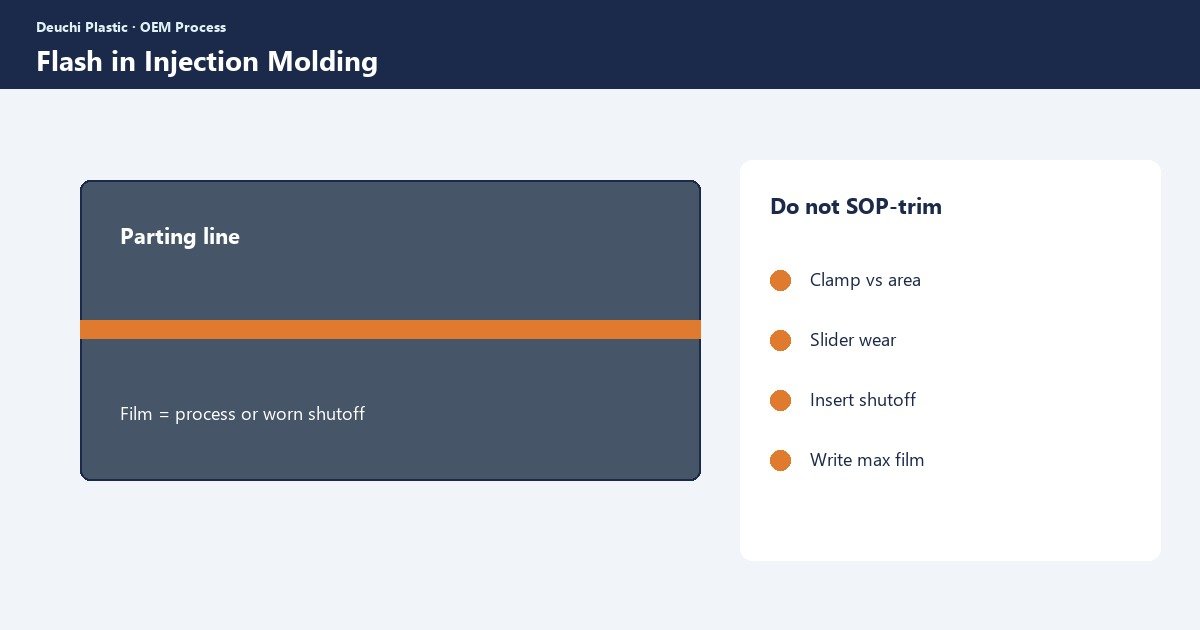 Deuchi Plastic · OEM Process

Flash in Injection Molding

Parting line

Film = process or worn shutoff

Do not SOP-trim

Clamp vs area

Slider wear

Insert shutoff

Write max film